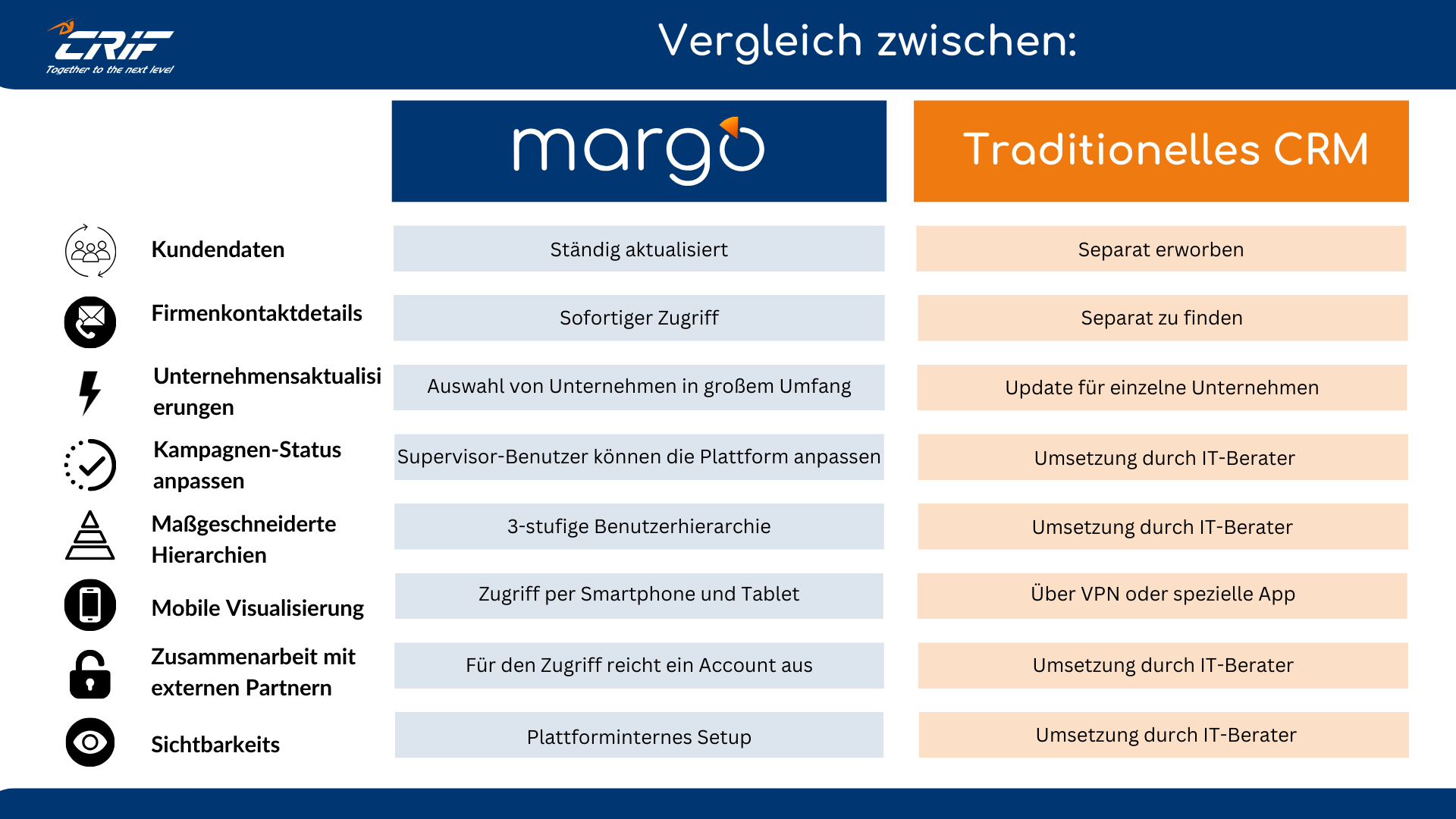 CRIF
Together to the next level

Vergleich zwischen:

| | margo | Traditionelles CRM |
|---|---|---|
| Kundendaten | Ständig aktualisiert | Separat erworben |
| Firmenkontaktdetails | Sofortiger Zugriff | Separat zu finden |
| Unternehmensaktualisierungen | Auswahl von Unternehmen in großem Umfang | Update für einzelne Unternehmen |
| Kampagnen-Status anpassen | Supervisor-Benutzer können die Plattform anpassen | Umsetzung durch IT-Berater |
| Maßgeschneiderte Hierarchien | 3-stufige Benutzerhierarchie | Umsetzung durch IT-Berater |
| Mobile Visualisierung | Zugriff per Smartphone und Tablet | Über VPN oder spezielle App |
| Zusammenarbeit mit externen Partnern | Für den Zugriff reicht ein Account aus | Umsetzung durch IT-Berater |
| Sichtbarkeits | Plattforminternes Setup | Umsetzung durch IT-Berater |